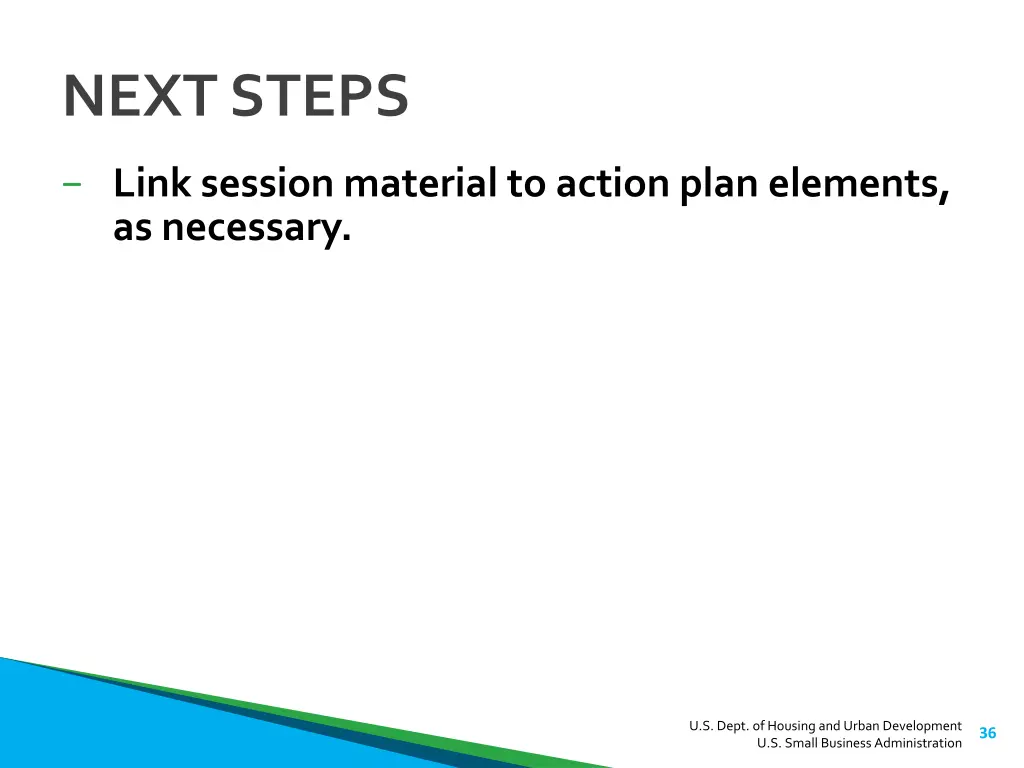 NEXT STEPS

– Link session material to action plan elements, as necessary.

U.S. Dept. of Housing and Urban Development
U.S. Small Business Administration

36